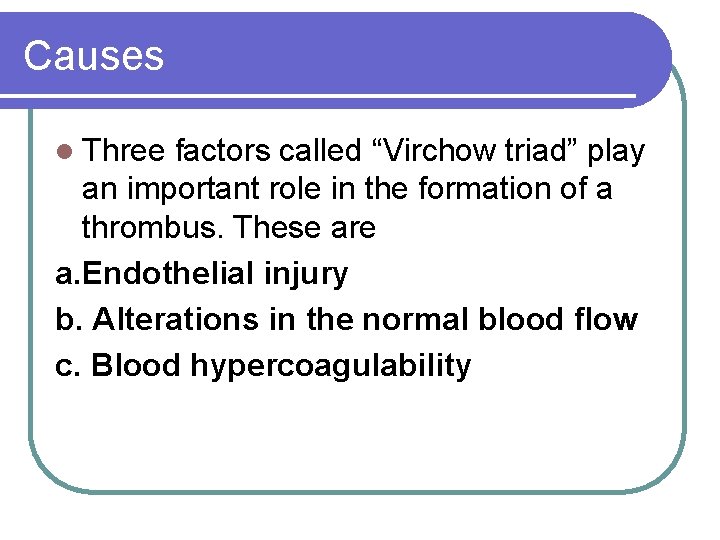 Causes

Three factors called “Virchow triad” play an important role in the formation of a thrombus. These are

a.Endothelial injury

b. Alterations in the normal blood flow

c. Blood hypercoagulability